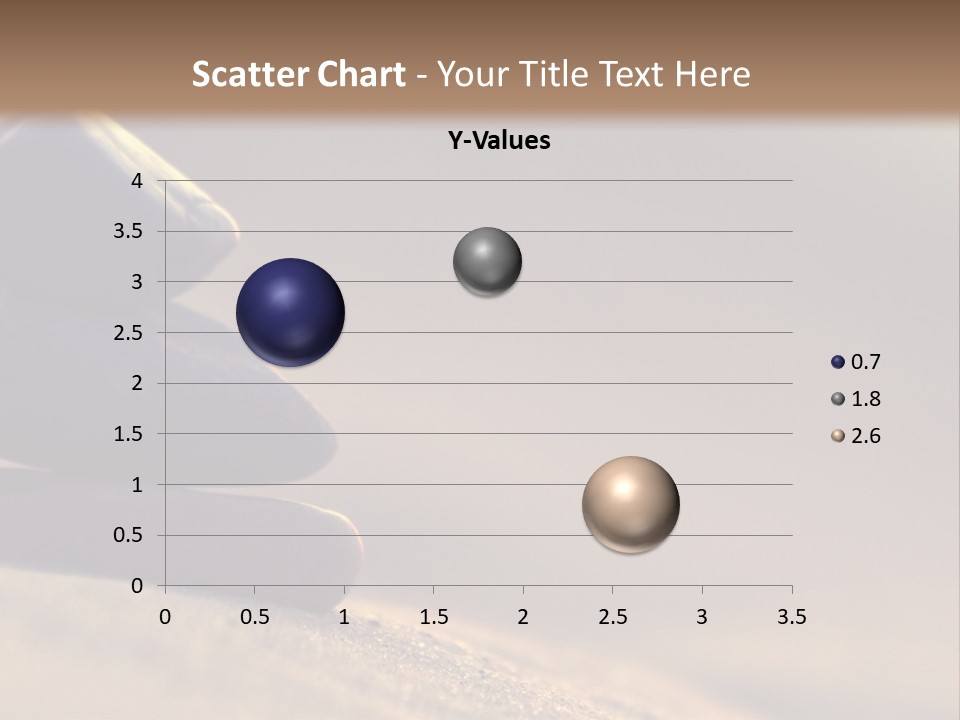 Scatter Chart - Your Title Text Here

Y-Values

4
3.5
3
2.5
2
1.5
1
0.5
0

0 0.5 1 1.5 2 2.5 3 3.5

0.7
1.8
2.6